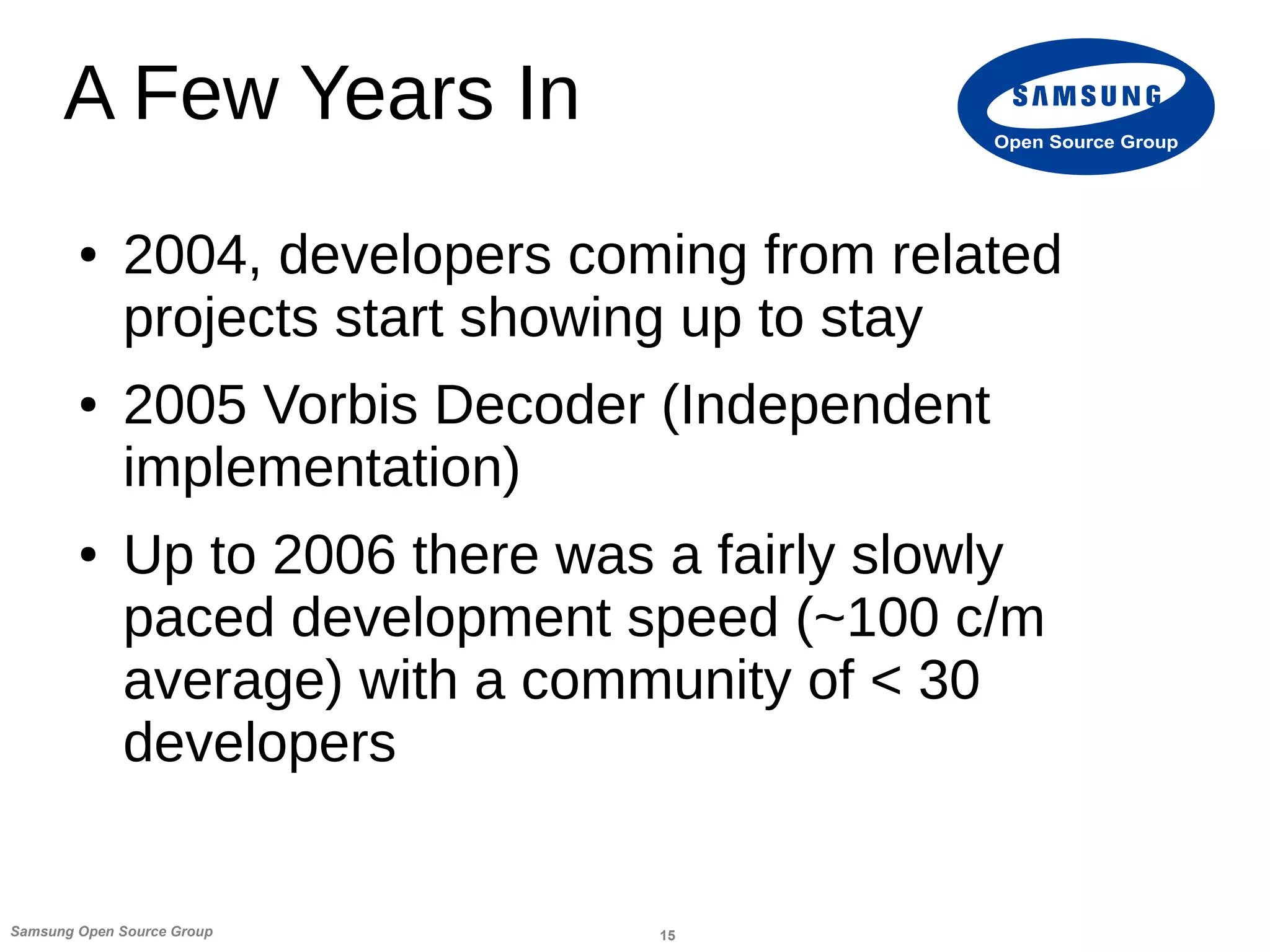 A Few Years In

SAMSUNG
Open Source Group

• 2004, developers coming from related projects start showing up to stay

• 2005 Vorbis Decoder (Independent implementation)

• Up to 2006 there was a fairly slowly paced development speed (~100 c/m average) with a community of < 30 developers

Samsung Open Source Group

15